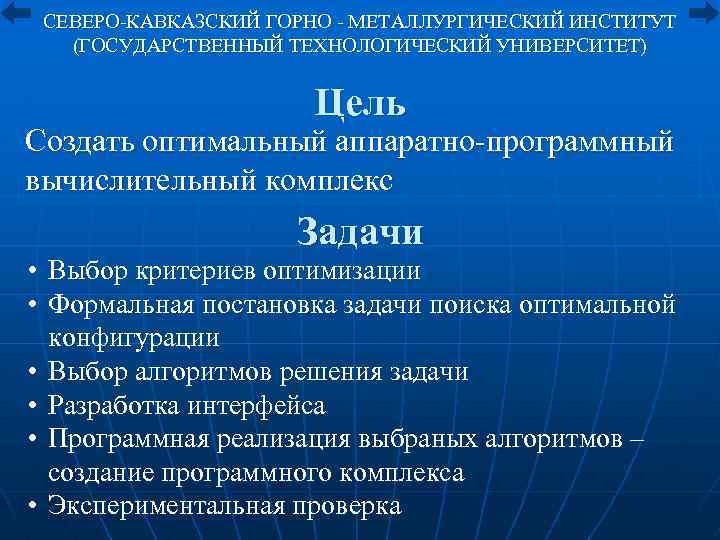 СЕВЕРО-КАВКАЗСКИЙ ГОРНО - МЕТАЛЛУРГИЧЕСКИЙ ИНСТИТУТ (ГОСУДАРСТВЕННЫЙ ТЕХНОЛОГИЧЕСКИЙ УНИВЕРСИТЕТ)

Цель

Создать оптимальный аппаратно-программный вычислительный комплекс

Задачи

• Выбор критериев оптимизации
• Формальная постановка задачи поиска оптимальной конфигурации
• Выбор алгоритмов решения задачи
• Разработка интерфейса
• Программная реализация выбраных алгоритмов – создание программного комплекса
• Экспериментальная проверка